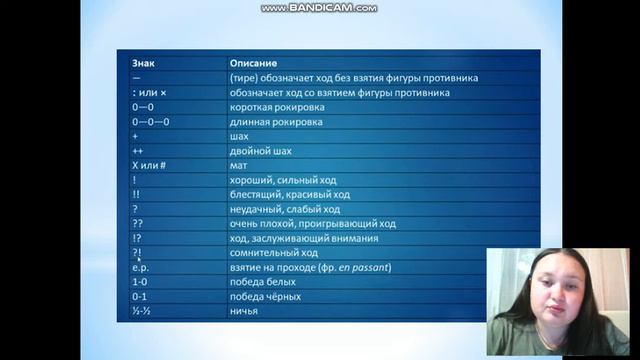 www.BANDICAM.com

| Знак | Описание |
|---|---|
| — | (тире) обозначает ход без взятия фигуры противника |
| : или × | обозначает ход со взятием фигуры противника |
| 0—0 | короткая рокировка |
| 0—0—0 | длинная рокировка |
| + | шах |
| ++ | двойной шах |
| X или # | мат |
| ! | хороший, сильный ход |
| !! | блестящий, красивый ход |
| ? | неудачный, слабый ход |
| ?? | очень плохой, проигрывающий ход |
| !? | ход, заслуживающий внимания |
| ?! | сомнительный ход |
| e.p. | взятие на проходе (фр. en passant) |
| 1-0 | победа белых |
| 0-1 | победа чёрных |
| ½-½ | ничья |